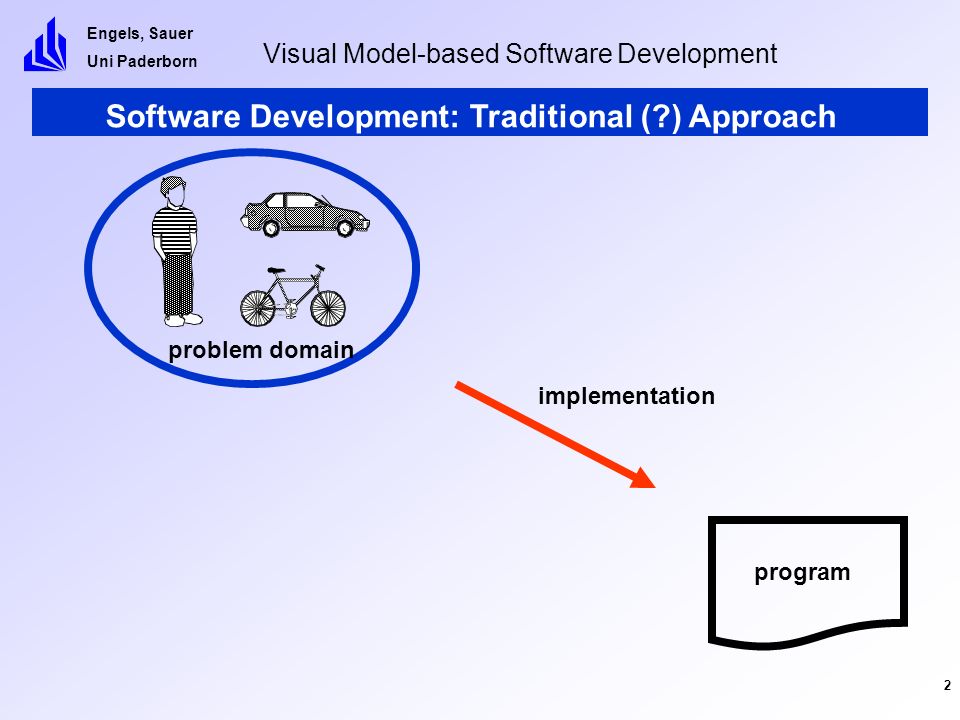 Engels, Sauer
Uni Paderborn

Visual Model-based Software Development

Software Development: Traditional (?) Approach

problem domain

implementation

program

2